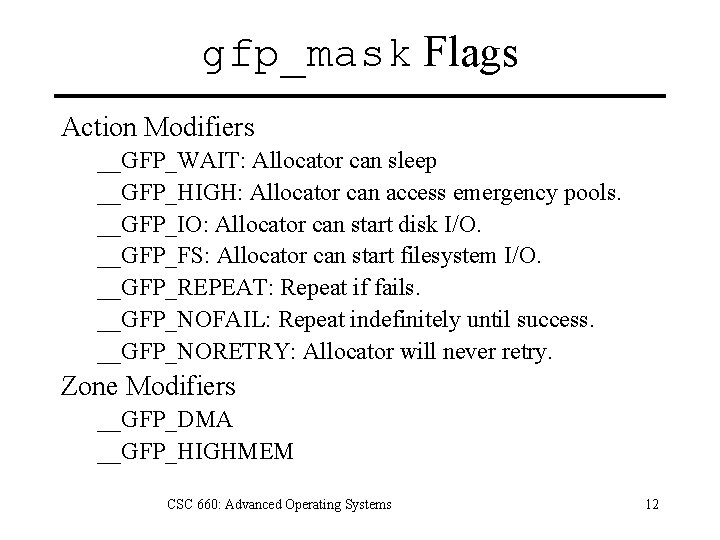 gfp_mask Flags

Action Modifiers

__GFP_WAIT: Allocator can sleep

__GFP_HIGH: Allocator can access emergency pools.

__GFP_IO: Allocator can start disk I/O.

__GFP_FS: Allocator can start filesystem I/O.

__GFP_REPEAT: Repeat if fails.

__GFP_NOFAIL: Repeat indefinitely until success.

__GFP_NORETRY: Allocator will never retry.

Zone Modifiers

__GFP_DMA

__GFP_HIGHMEM

CSC 660: Advanced Operating Systems

12